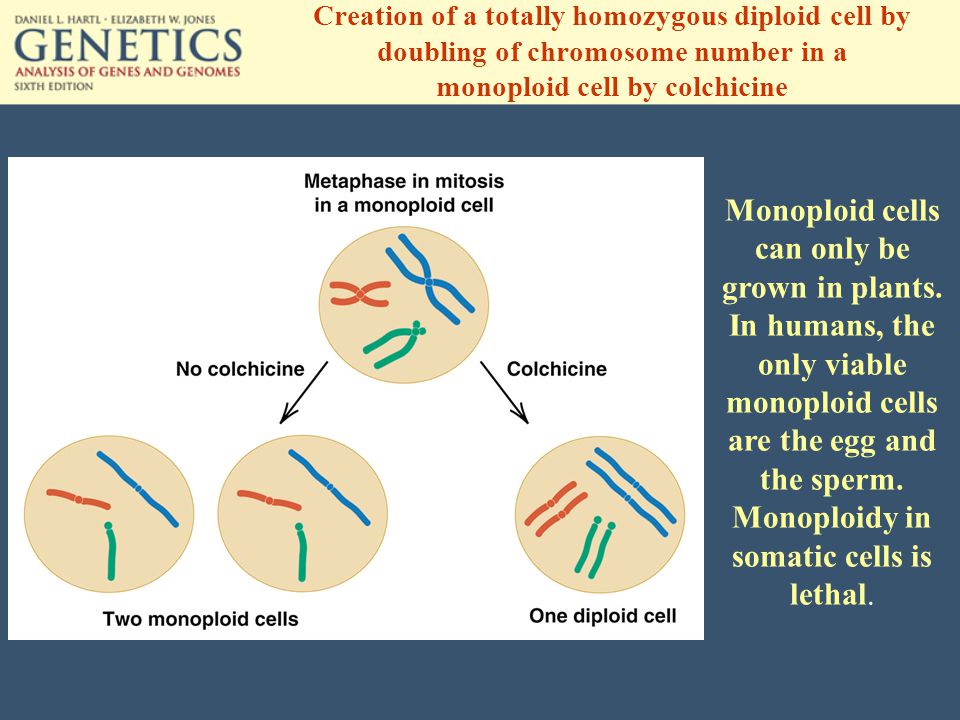 DANIEL L. HARTL • ELIZABETH W. JONES
GENETICS
ANALYSIS OF GENES AND GENOMES
SIXTH EDITION

Creation of a totally homozygous diploid cell by doubling of chromosome number in a monoploid cell by colchicine

Metaphase in mitosis in a monoploid cell

No colchicine

Colchicine

Two monoploid cells

One diploid cell

Monoploid cells can only be grown in plants. In humans, the only viable monoploid cells are the egg and the sperm. Monoploidy in somatic cells is lethal.